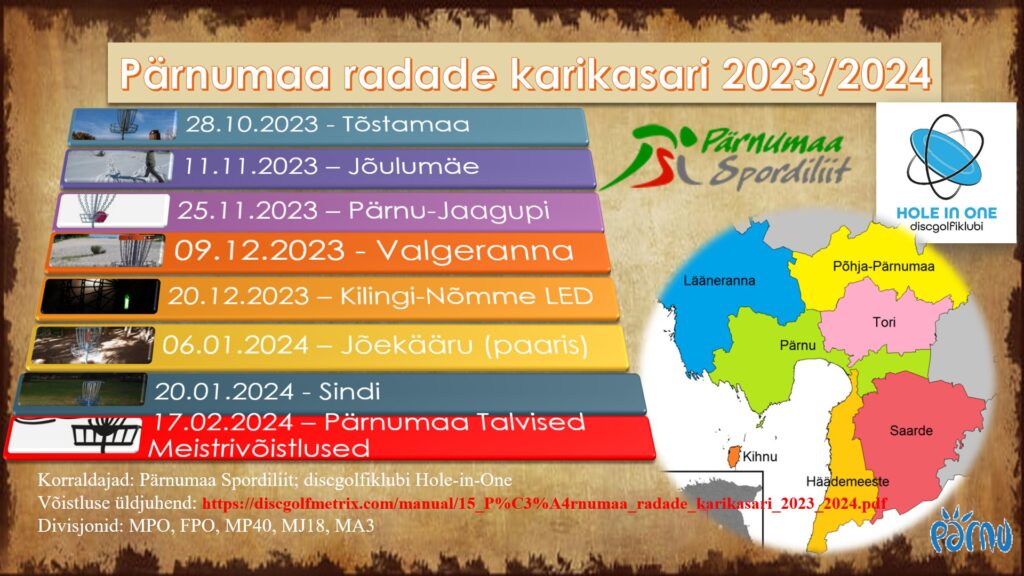 Pärnumaa radade karikasari 2023/2024

28.10.2023 - Tõstamaa
11.11.2023 – Jõulumäe
25.11.2023 – Pärnu-Jaagupi
09.12.2023 - Valgeranna
20.12.2023 – Kilingi-Nõmme LED
06.01.2024 – Jõekääru (paaris)
20.01.2024 - Sindi
17.02.2024 – Pärnumaa Talvised Meistrivõistlused

Pärnumaa Spordiliit

HOLE IN ONE
discgolfiklubi

Lääneranna
Põhja-Pärnumaa
Tori
Pärnu
Saarde
Kihnu
Häädemeeste

Korraldajad: Pärnumaa Spordiliit; discgolfiklubi Hole-in-One
Võistluse üldjuhend: https://discgolfmetrix.com/manual/15_P%C3%A4rnumaa_radade_karikasari_2023_2024.pdf
Divisjonid: MPO, FPO, MP40, MJ18, MA3

Pärnu